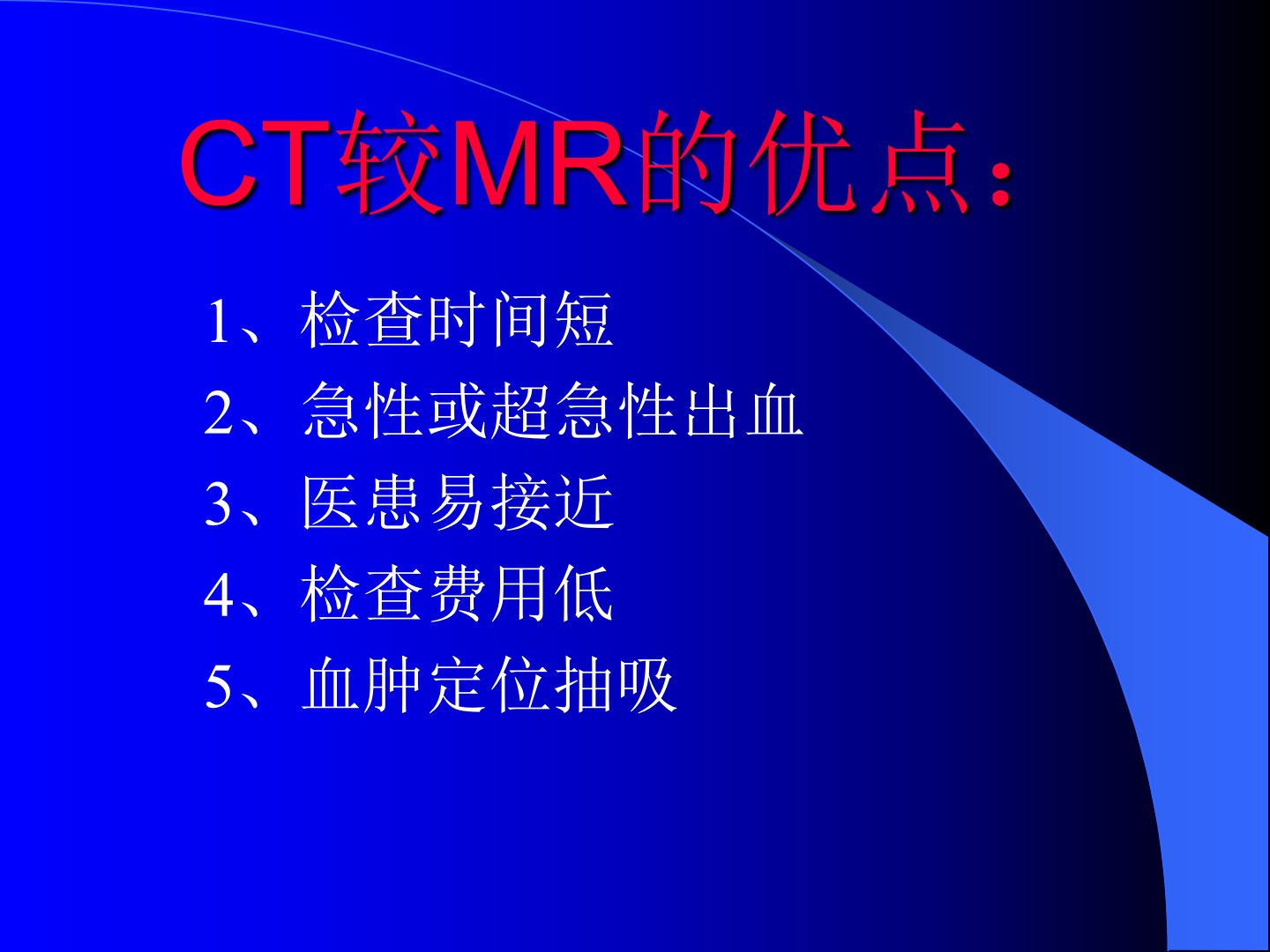 CT较MR的优点：

1、检查时间短
2、急性或超急性出血
3、医患易接近
4、检查费用低
5、血肿定位抽吸